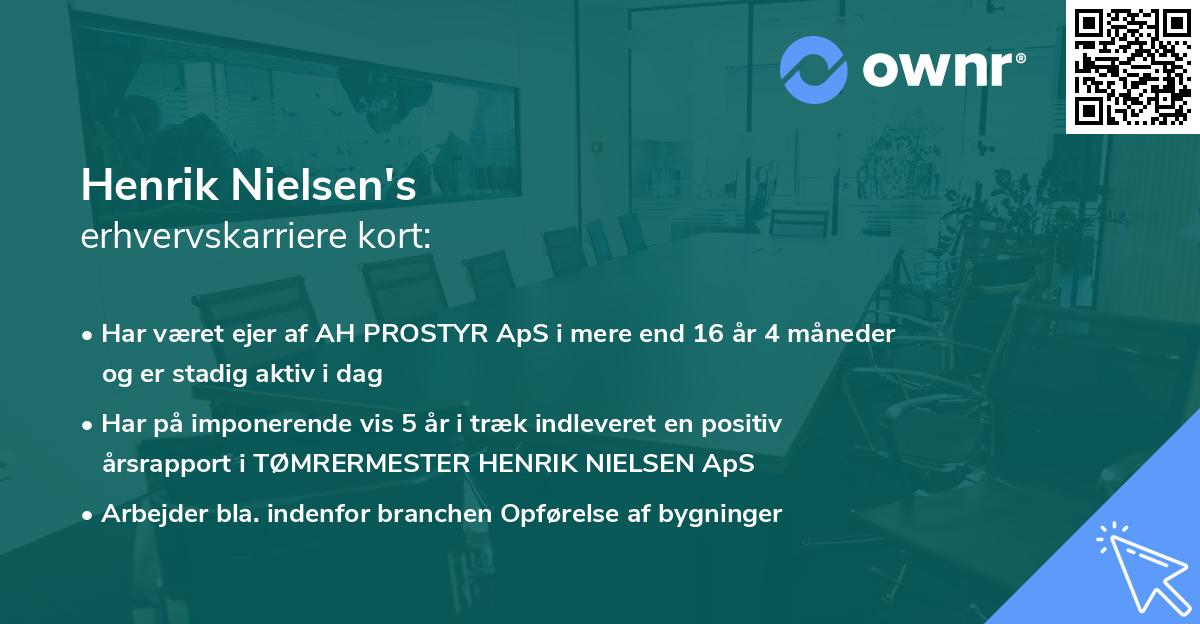 ownr®

Henrik Nielsen's
erhvervskarriere kort:

• Har været ejer af AH PROSTYR ApS i mere end 16 år 4 måneder og er stadig aktiv i dag

• Har på imponerende vis 5 år i træk indleveret en positiv årsrapport i TØMRERMESTER HENRIK NIELSEN ApS

• Arbejder bla. indenfor branchen Opførelse af bygninger